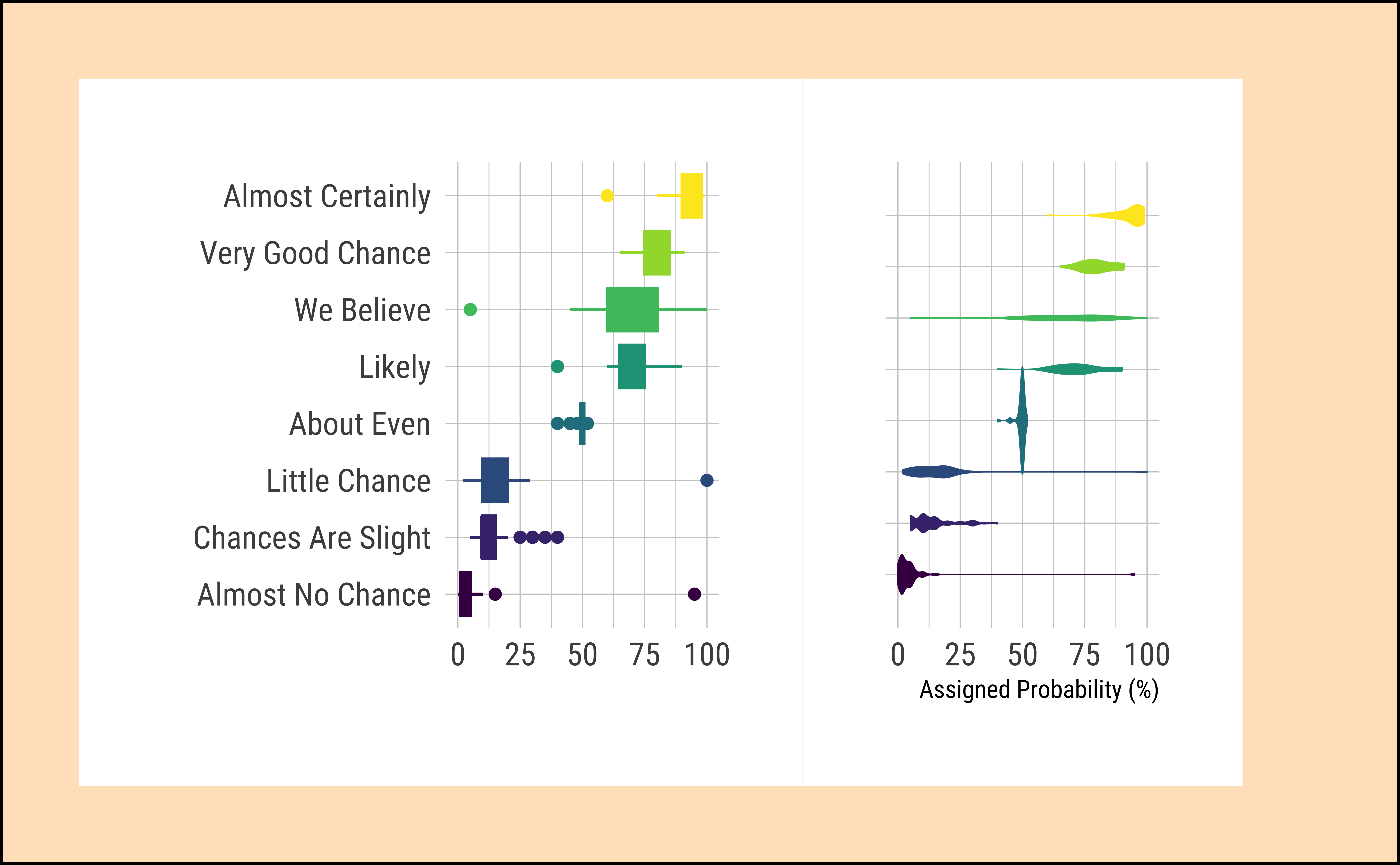 Almost Certainly
Very Good Chance
We Believe
Likely
About Even
Little Chance
Chances Are Slight
Almost No Chance

0 25 50 75 100

0 25 50 75 100
Assigned Probability (%)